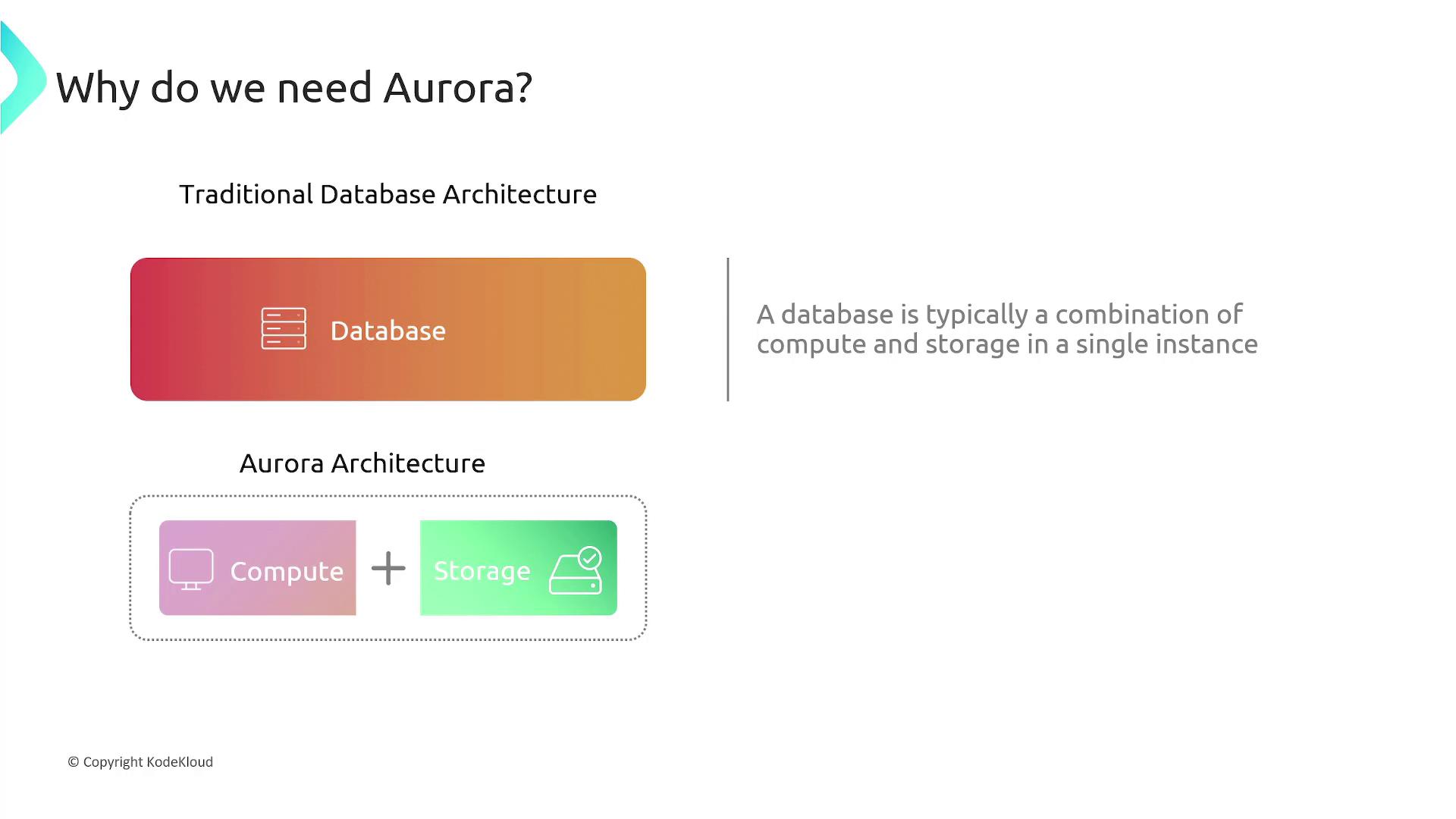 Why do we need Aurora?

Traditional Database Architecture

Database

A database is typically a combination of compute and storage in a single instance

Aurora Architecture

Compute + Storage

© Copyright KodeKloud